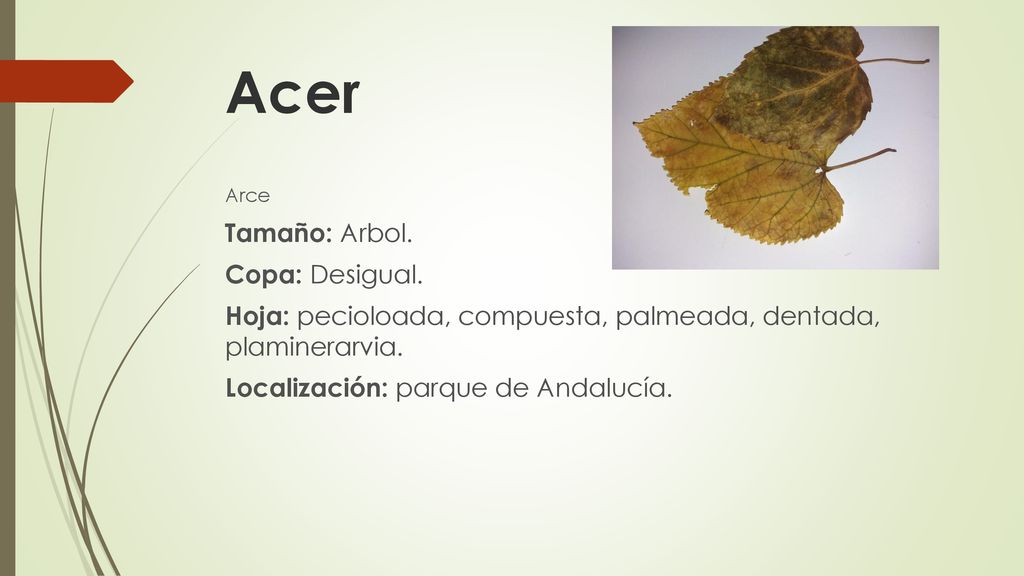 Acer

Arce

Tamaño: Arbol.

Copa: Desigual.

Hoja: pecioloada, compuesta, palmeada, dentada, plaminerarvia.

Localización: parque de Andalucía.